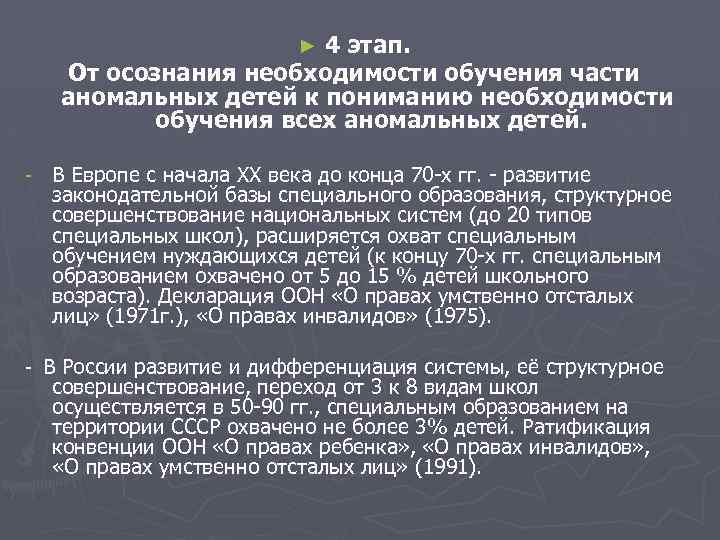 ► 4 этап.

От осознания необходимости обучения части аномальных детей к пониманию необходимости обучения всех аномальных детей.

- В Европе с начала XX века до конца 70-х гг. - развитие законодательной базы специального образования, структурное совершенствование национальных систем (до 20 типов специальных школ), расширяется охват специальным обучением нуждающихся детей (к концу 70-х гг. специальным образованием охвачено от 5 до 15 % детей школьного возраста). Декларация ООН «О правах умственно отсталых лиц» (1971г.), «О правах инвалидов» (1975).

- В России развитие и дифференциация системы, её структурное совершенствование, переход от 3 к 8 видам школ осуществляется в 50-90 гг., специальным образованием на территории СССР охвачено не более 3% детей. Ратификация конвенции ООН «О правах ребенка», «О правах инвалидов», «О правах умственно отсталых лиц» (1991).